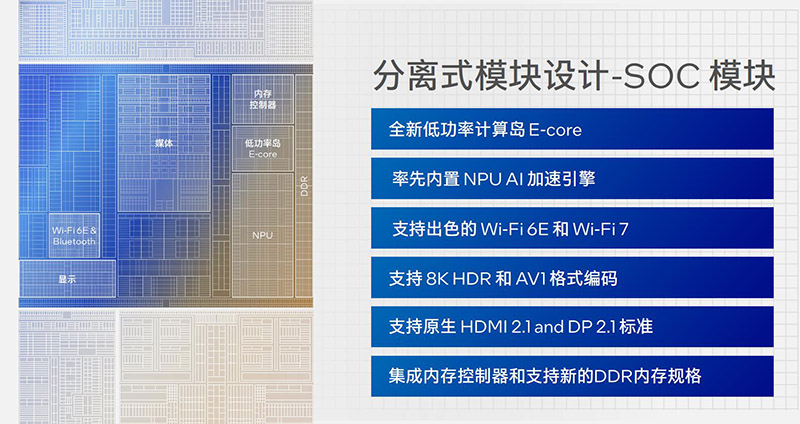 内存控制器

媒体

低功率岛 E-core

DDR

Wi-Fi 6E & Bluetooth

NPU

显示

分离式模块设计-SOC 模块

全新低功率计算岛 E-core

率先内置 NPU AI 加速引擎

支持出色的 Wi-Fi 6E 和 Wi-Fi 7

支持 8K HDR 和 AV1 格式编码

支持原生 HDMI 2.1 and DP 2.1 标准

集成内存控制器和支持新的DDR内存规格